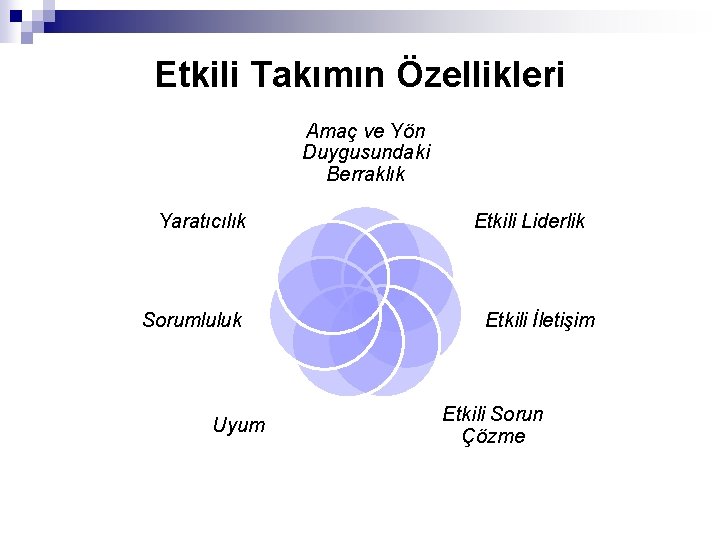 Etkili Takımın Özellikleri

Amaç ve Yön Duygusundaki Berraklık

Etkili Liderlik

Etkili İletişim

Etkili Sorun Çözme

Uyum

Sorumluluk

Yaratıcılık